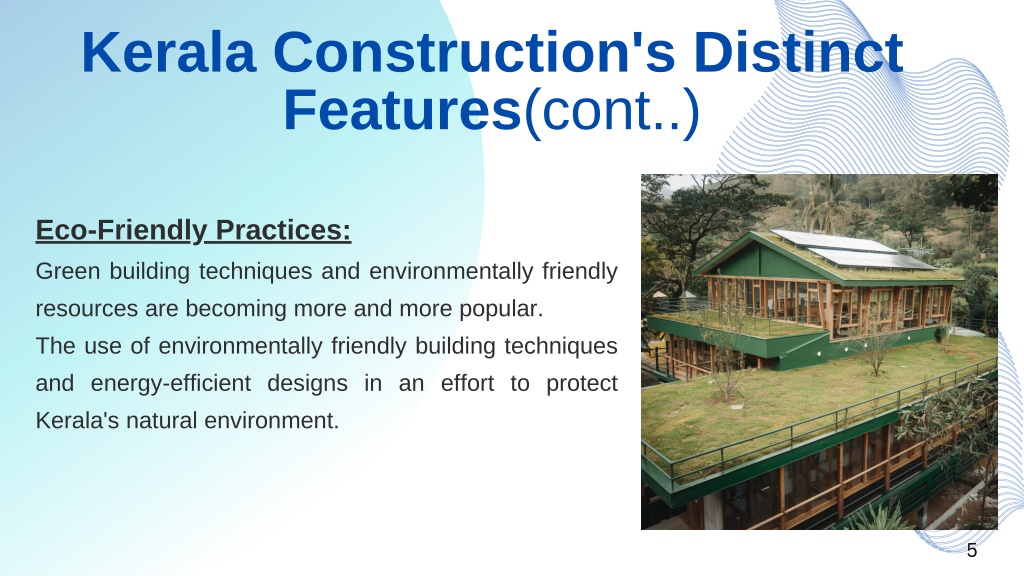 Kerala Construction's Distinct Features(cont..)

Eco-Friendly Practices:

Green building techniques and environmentally friendly resources are becoming more and more popular.
The use of environmentally friendly building techniques and energy-efficient designs in an effort to protect Kerala's natural environment.

5